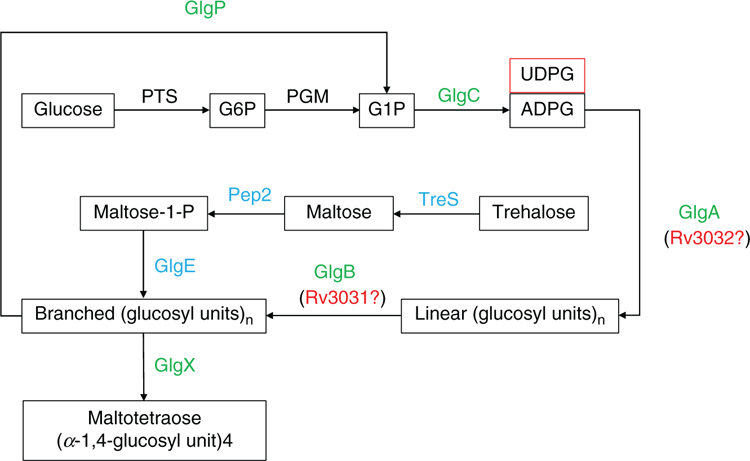 GlgP

Glucose

PTS

G6P

PGM

G1P

GlgC

UDPG

ADPG

Maltose-1-P

Pep2

Maltose

TreS

Trehalose

GlgA

(Rv3032?)

GlgE

GlgB

(Rv3031?)

Branched (glucosyl units)$_n$

Linear (glucosyl units)$_n$

GlgX

Maltotetraose

($\alpha$-1,4-glucosyl unit)4